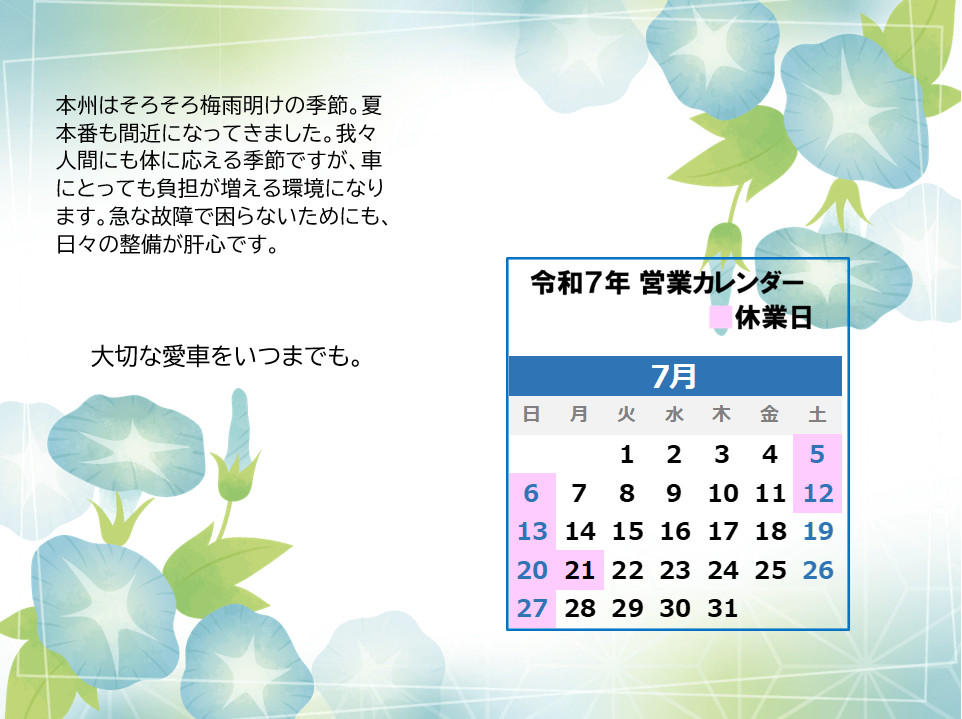 本州はそろそろ梅雨明けの季節。夏本番も間近になってきました。我々人間にも体に応える季節ですが、車にとっても負担が増える環境になります。急な故障で困らないためにも、日々の整備が肝心です。

大切な愛車をいつまでも。

令和7年 営業カレンダー
休業日

7月

| 日 | 月 | 火 | 水 | 木 | 金 | 土 |
|---|---|---|---|---|---|---|
| | | 1 | 2 | 3 | 4 | 5 |
| 6 | 7 | 8 | 9 | 10 | 11 | 12 |
| 13 | 14 | 15 | 16 | 17 | 18 | 19 |
| 20 | 21 | 22 | 23 | 24 | 25 | 26 |
| 27 | 28 | 29 | 30 | 31 | | |